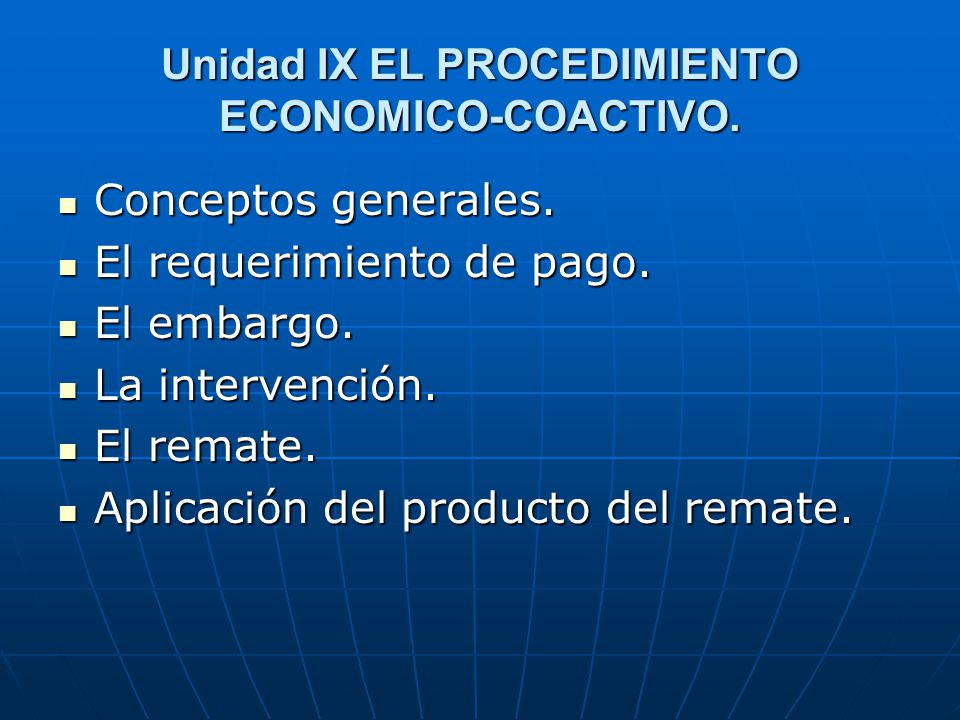 Unidad IX EL PROCEDIMIENTO ECONOMICO-COACTIVO.

- Conceptos generales.
- El requerimiento de pago.
- El embargo.
- La intervención.
- El remate.
- Aplicación del producto del remate.